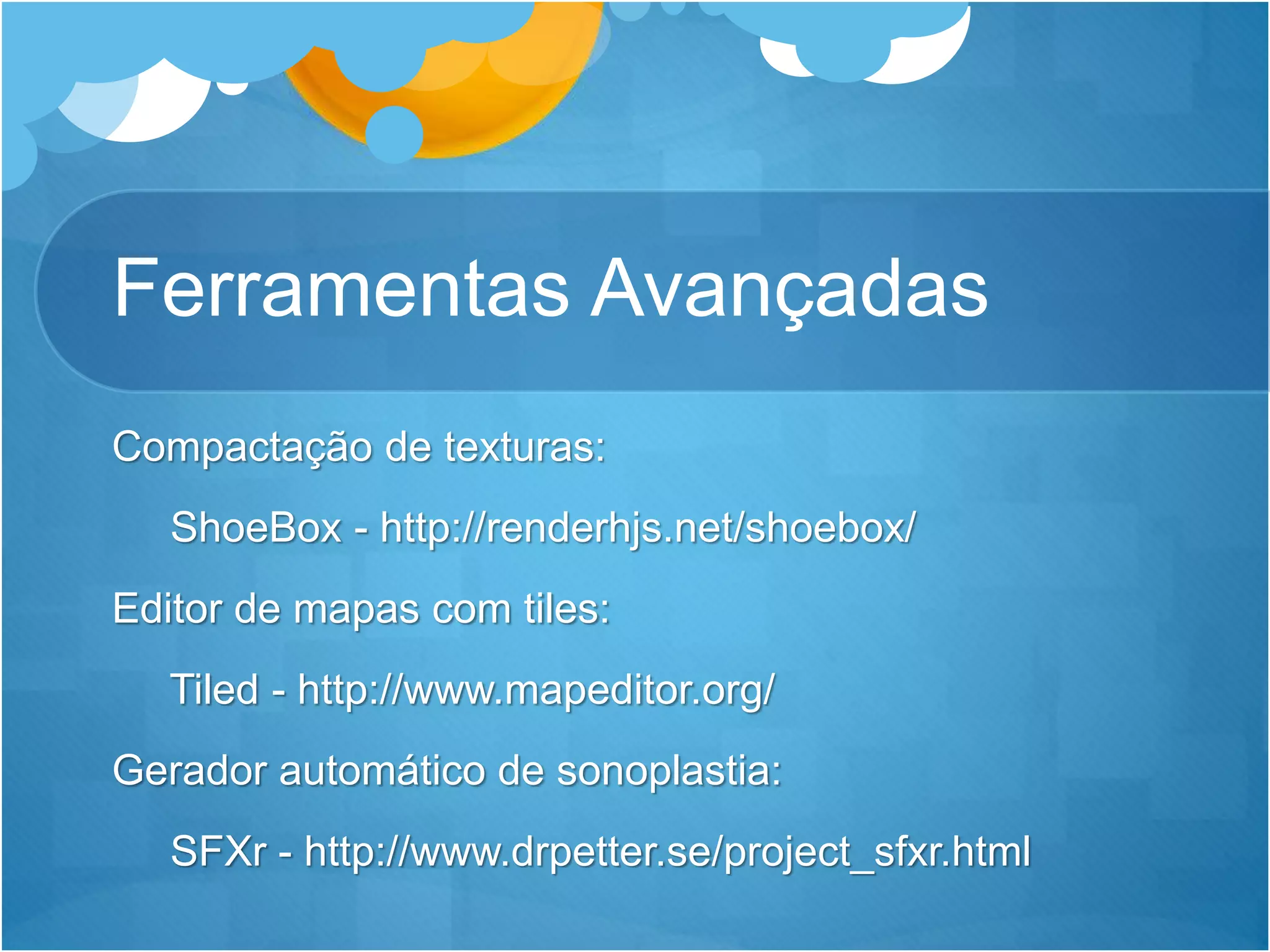 Ferramentas Avançadas

Compactação de texturas:

ShoeBox - http://renderhjs.net/shoebox/

Editor de mapas com tiles:

Tiled - http://www.mapeditor.org/

Gerador automático de sonoplastia:

SFXr - http://www.drpetter.se/project_sfxr.html